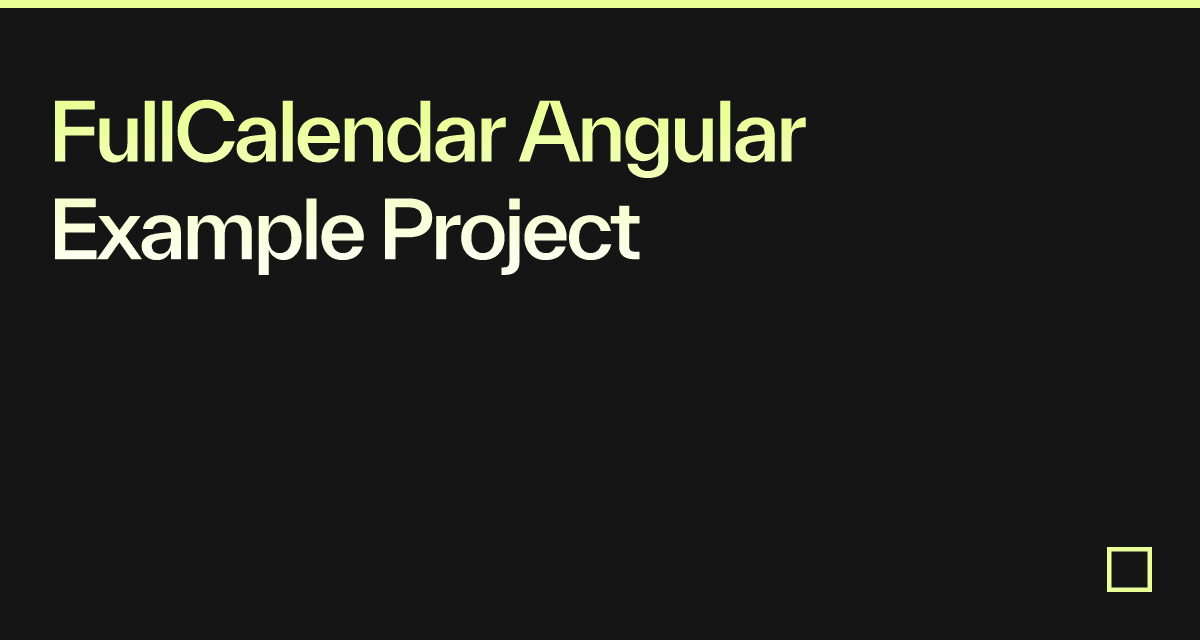 FullCalendar Angular Example Project